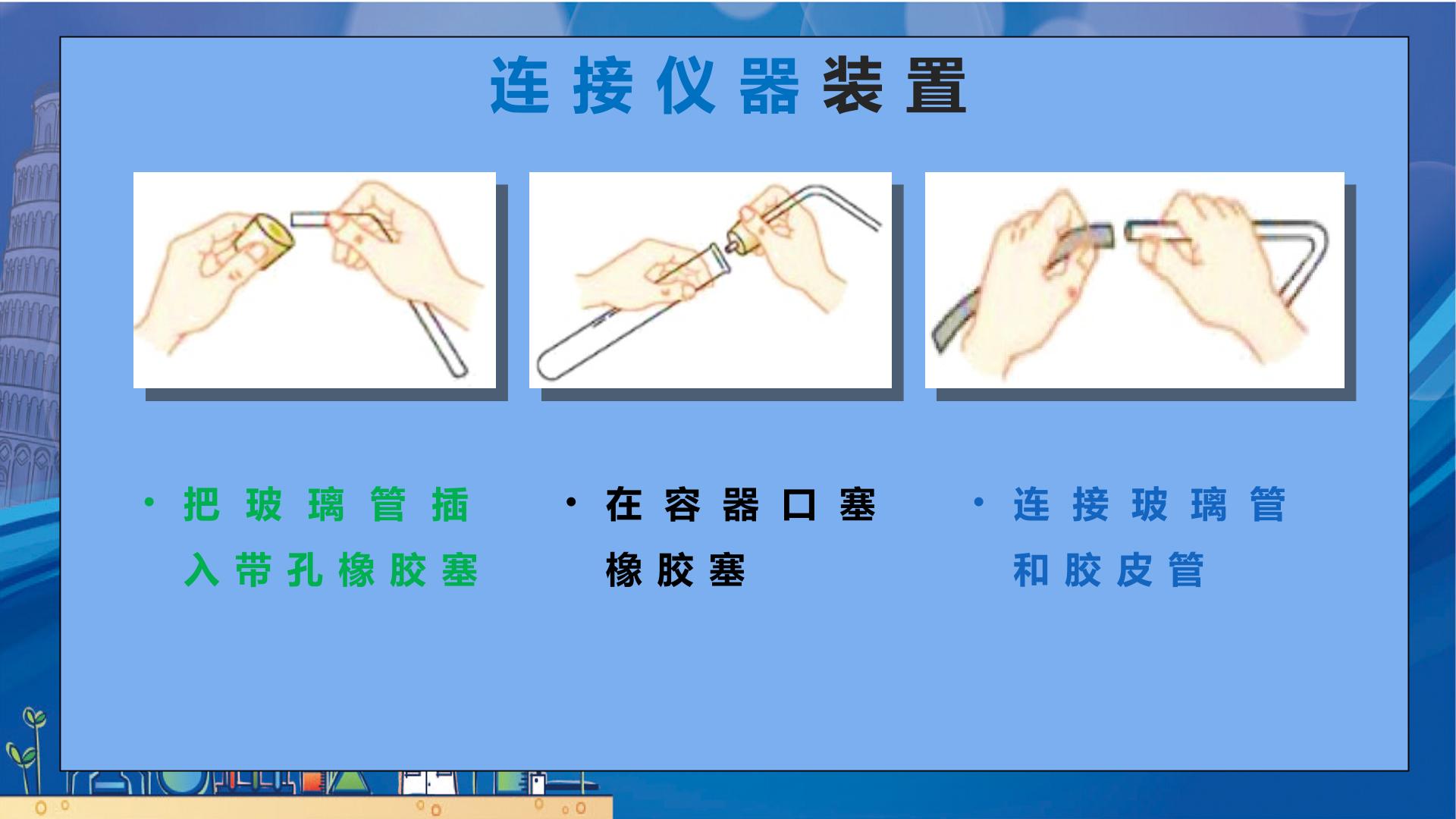 连接仪器装置

• 把玻璃管插入带孔橡胶塞

• 在容器口塞橡胶塞

• 连接玻璃管和胶皮管